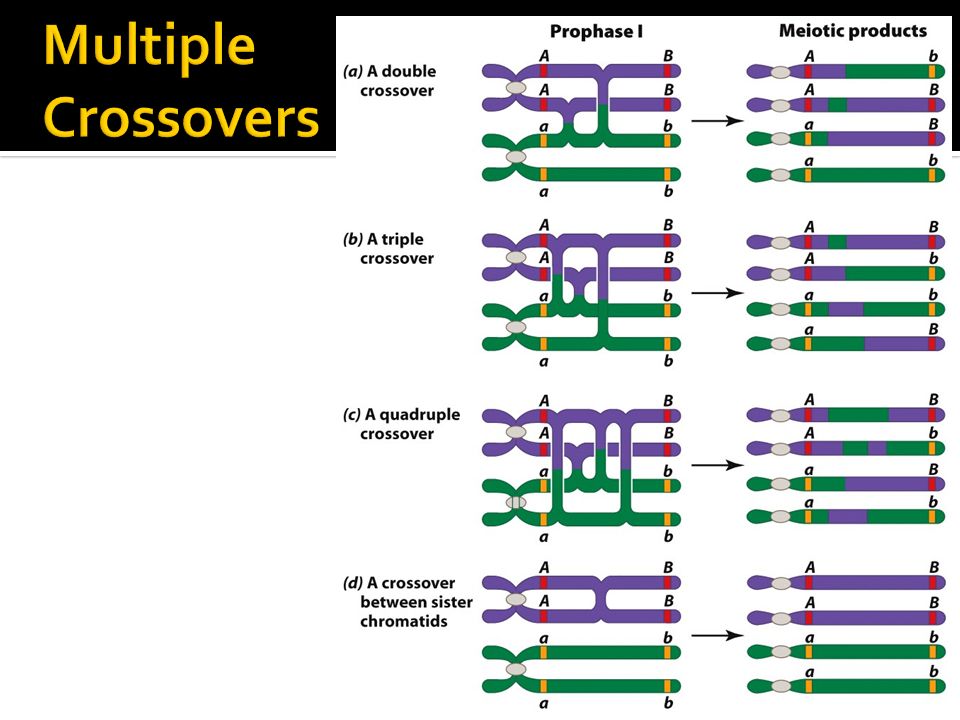 Multiple Crossovers

Prophase I

Meiotic products

(a) A double crossover

A B
A B
a b
a b

A b
A B
a B
a b

(b) A triple crossover

A B
A B
a b
a b

A B
A b
a b
a B

(c) A quadruple crossover

A B
A B
a b
a b

A B
A b
a B
a b

(d) A crossover between sister chromatids

A B
A B
a b
a b

A B
A B
a b
a b